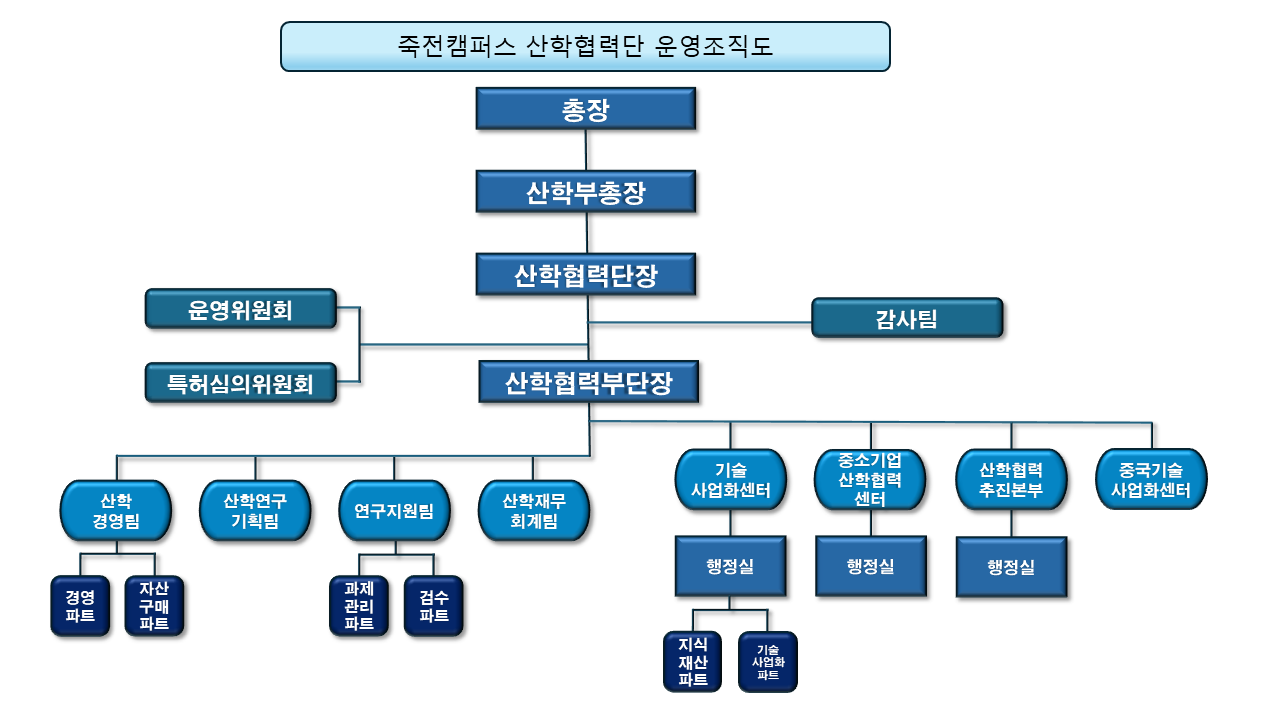 죽전캠퍼스 산학협력단 운영조직도

총장

산학부총장

산학협력단장

운영위원회

특허심의위원회

감사팀

산학협력부단장

산학 경영팀

경영 파트

자산 구매 파트

산학연구 기획팀

연구지원팀

과제 관리 파트

검수 파트

산학재무 회계팀

기술 사업화센터

행정실

지식 재산 파트

기술 사업화 파트

중소기업 산학협력 센터

행정실

산학협력 추진본부

행정실

중국기술 사업화센터